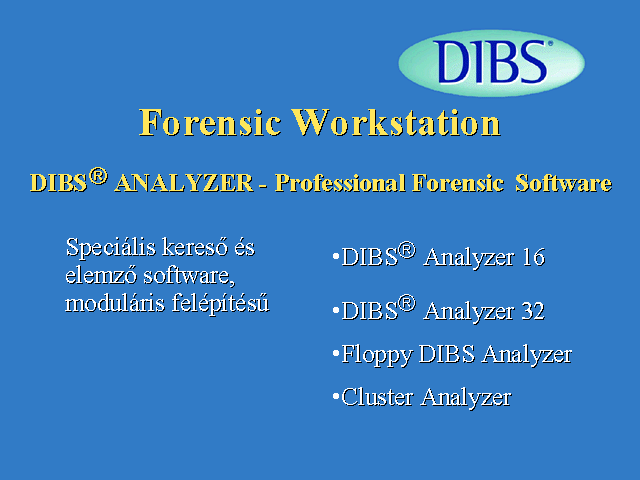 DIBS®

Forensic Workstation

DIBS® ANALYZER - Professional Forensic Software

Speciális kereső és elemző software, moduláris felépítésű

•DIBS® Analyzer 16

•DIBS® Analyzer 32

•Floppy DIBS Analyzer

•Cluster Analyzer